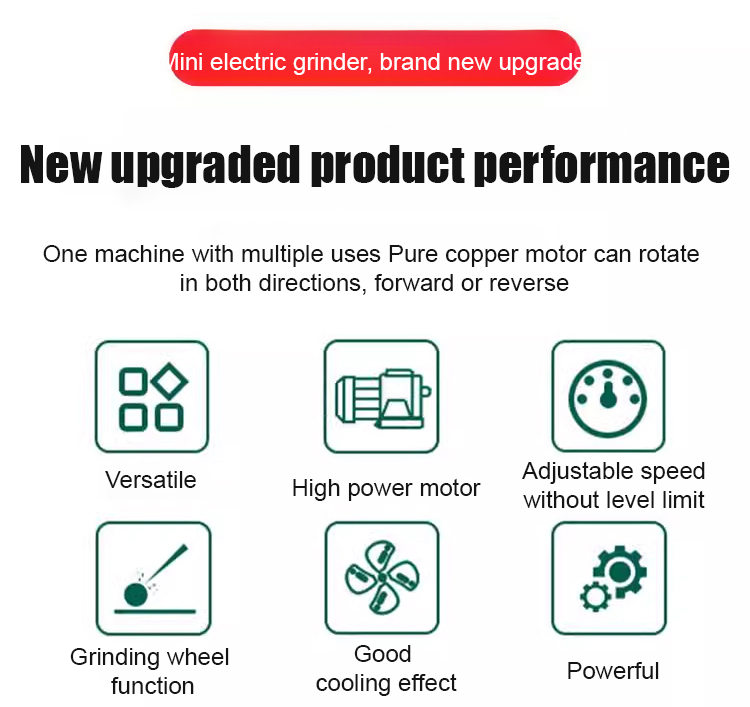 Mini electric grinder, brand new upgrade

New upgraded product performance

One machine with multiple uses Pure copper motor can rotate in both directions, forward or reverse

Versatile

High power motor

Adjustable speed without level limit

Grinding wheel function

Good cooling effect

Powerful